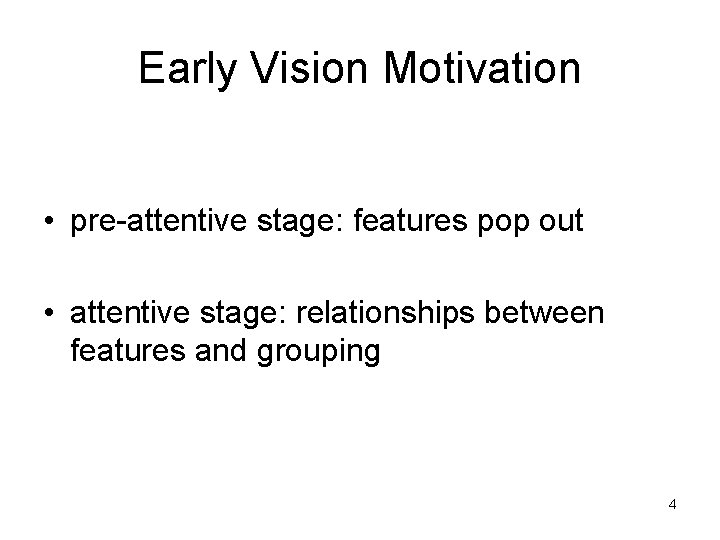 Early Vision Motivation

• pre-attentive stage: features pop out

• attentive stage: relationships between features and grouping

4